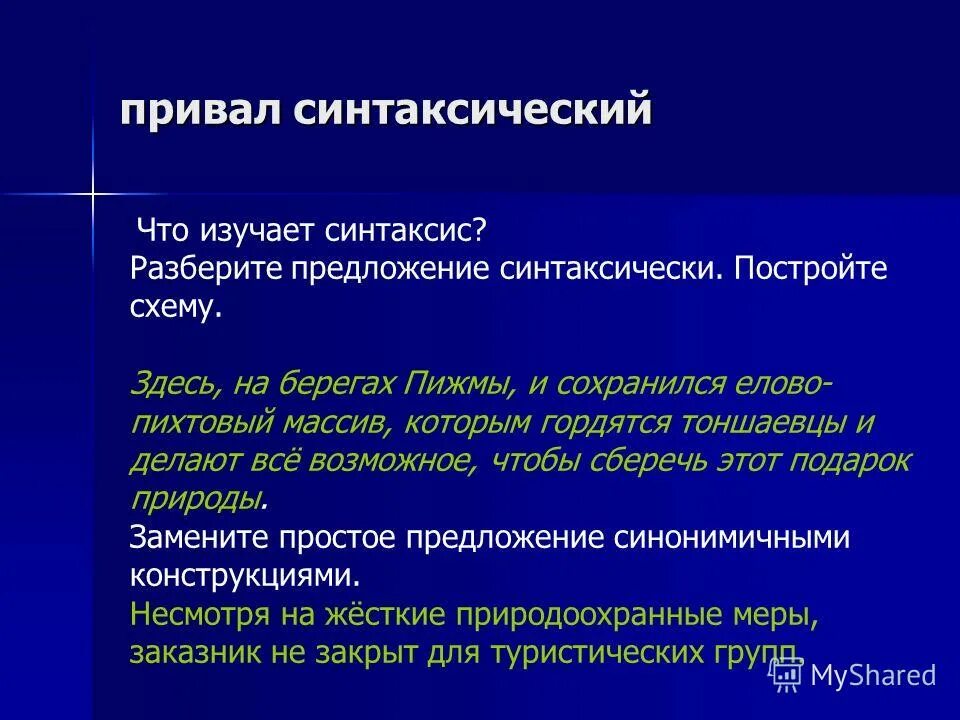 привал синтаксический

Что изучает синтаксис?
Разберите предложение синтаксически. Постройте схему.

Здесь, на берегах Пижмы, и сохранился елово-пихтовый массив, которым гордятся тоншаевцы и делают всё возможное, чтобы сберечь этот подарок природы.
Замените простое предложение синонимичными конструкциями.
Несмотря на жёсткие природоохранные меры, заказник не закрыт для туристических групп.

MyShared